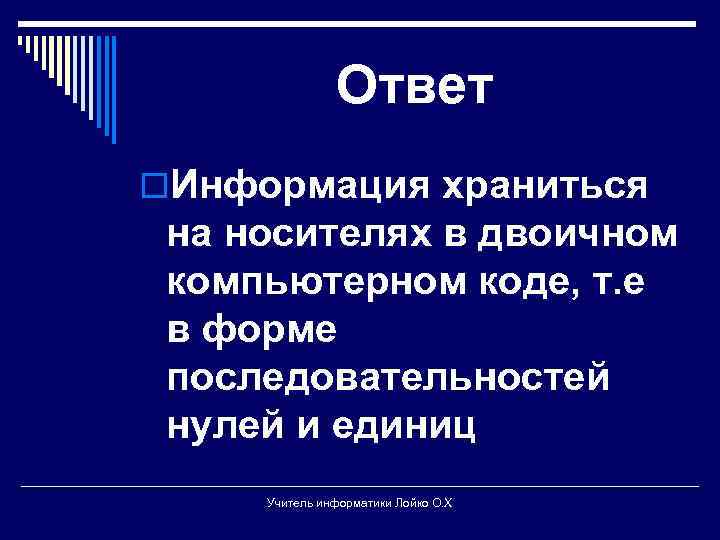 Ответ

Информация храниться на носителях в двоичном компьютерном коде, т.е в форме последовательностей нулей и единиц

Учитель информатики Лойко О.Х